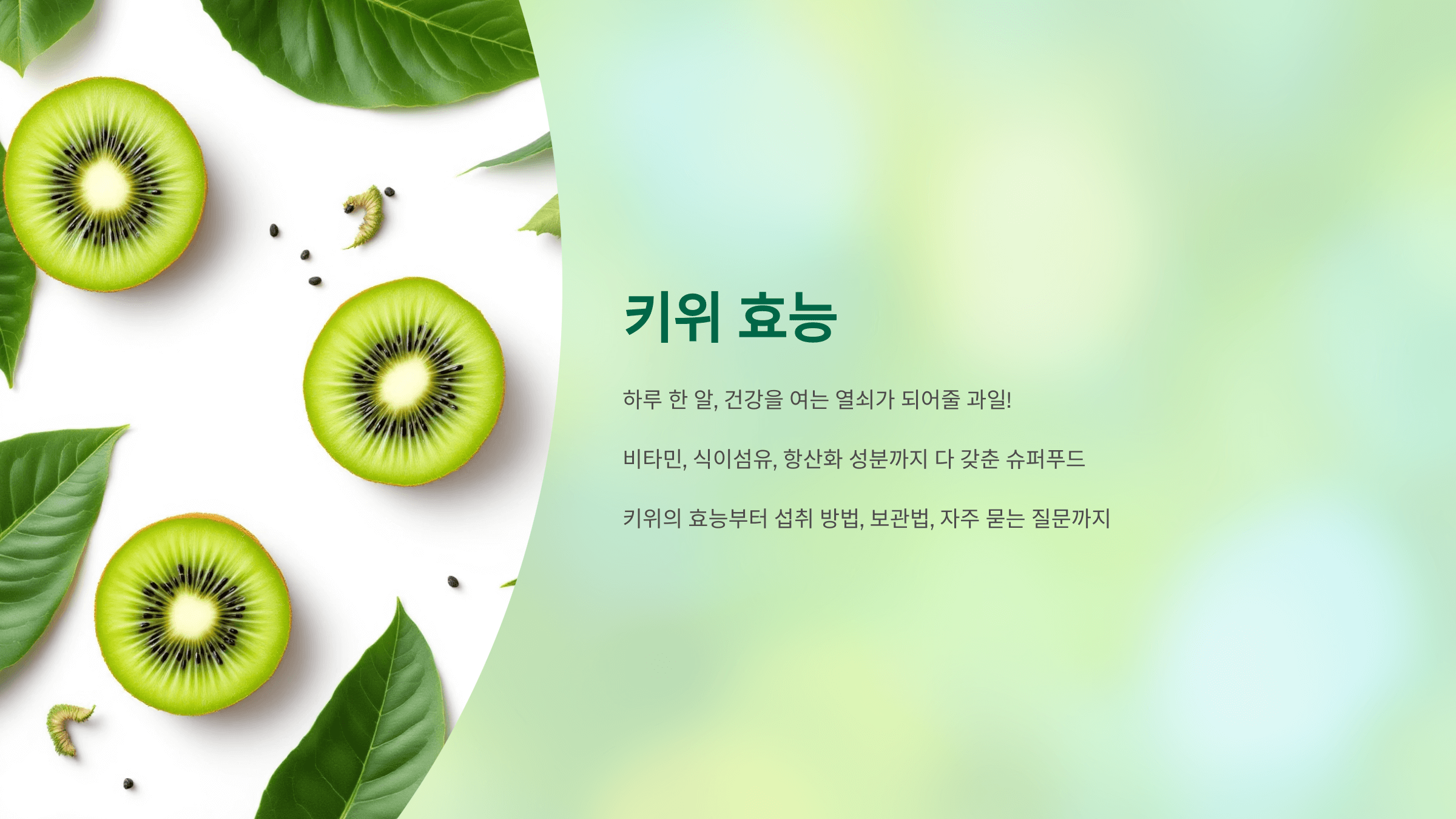 키위 효능

하루 한 알, 건강을 여는 열쇠가 되어줄 과일!

비타민, 식이섬유, 항산화 성분까지 다 갖춘 슈퍼푸드

키위의 효능부터 섭취 방법, 보관법, 자주 묻는 질문까지